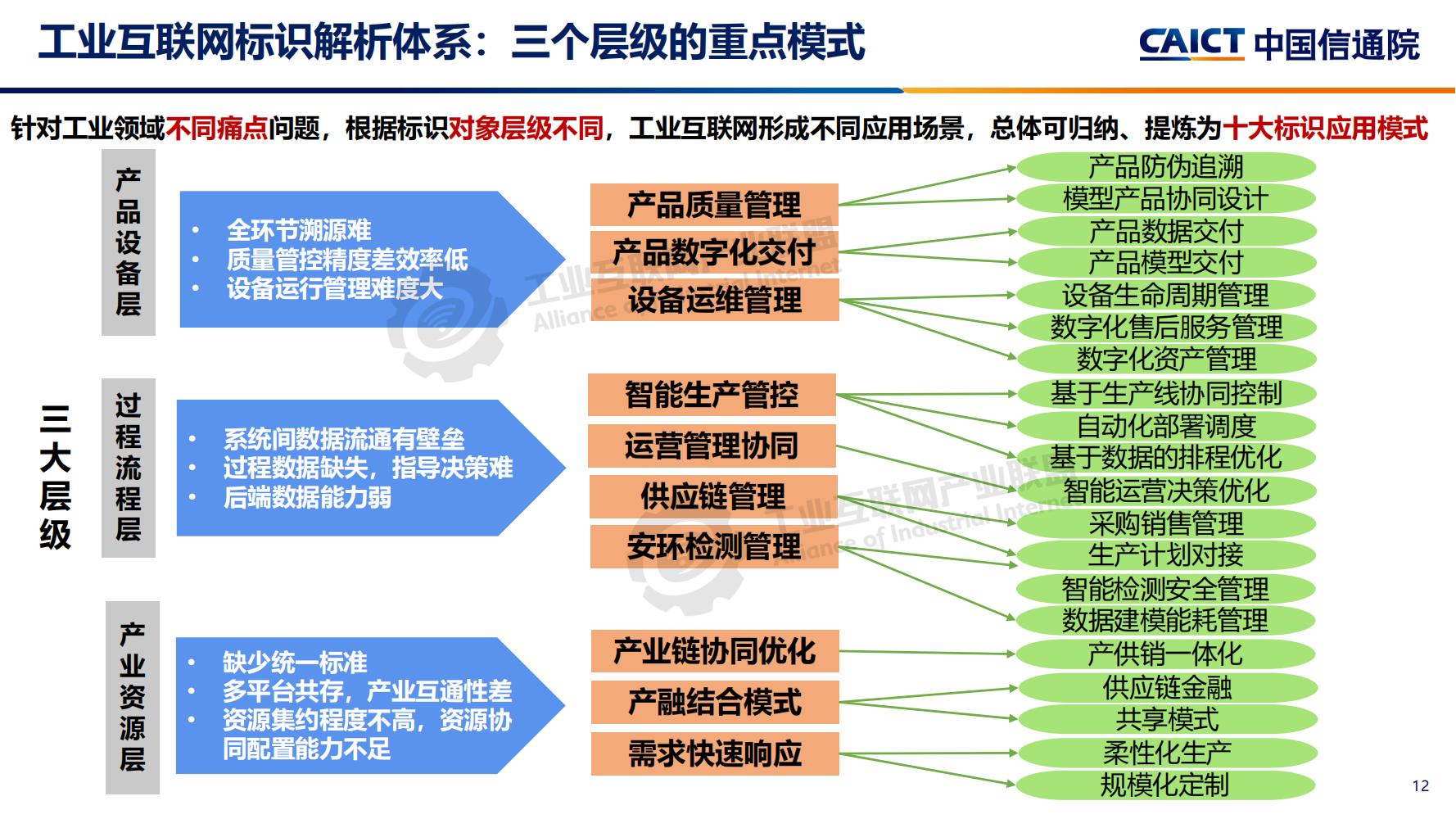 工业互联网标识解析体系：三个层级的重点模式

CAICT 中国信通院

针对工业领域不同痛点问题，根据标识对象层级不同，工业互联网形成不同应用场景，总体可归纳、提炼为十大标识应用模式

三大层级

产品设备层

• 全环节溯源难
• 质量管控精度差效率低
• 设备运行管理难度大

产品质量管理
产品数字化交付
设备运维管理

产品防伪追溯
模型产品协同设计
产品数据交付
产品模型交付
设备生命周期管理
数字化售后服务管理
数字化资产管理

过程流程层

• 系统间数据流通有壁垒
• 过程数据缺失，指导决策难
• 后端数据能力弱

智能生产管控
运营管理协同
供应链管理
安环检测管理

基于生产线协同控制
自动化部署调度
基于数据的排程优化
智能运营决策优化
采购销售管理
生产计划对接
智能检测安全管理
数据建模能耗管理

产业资源层

• 缺少统一标准
• 多平台共存，产业互通性差
• 资源集约程度不高，资源协同配置能力不足

产业链协同优化
产融结合模式
需求快速响应

产供销一体化
供应链金融
共享模式
柔性化生产
规模化定制

工业互联网产业联盟 Alliance of Industrial Internet

12